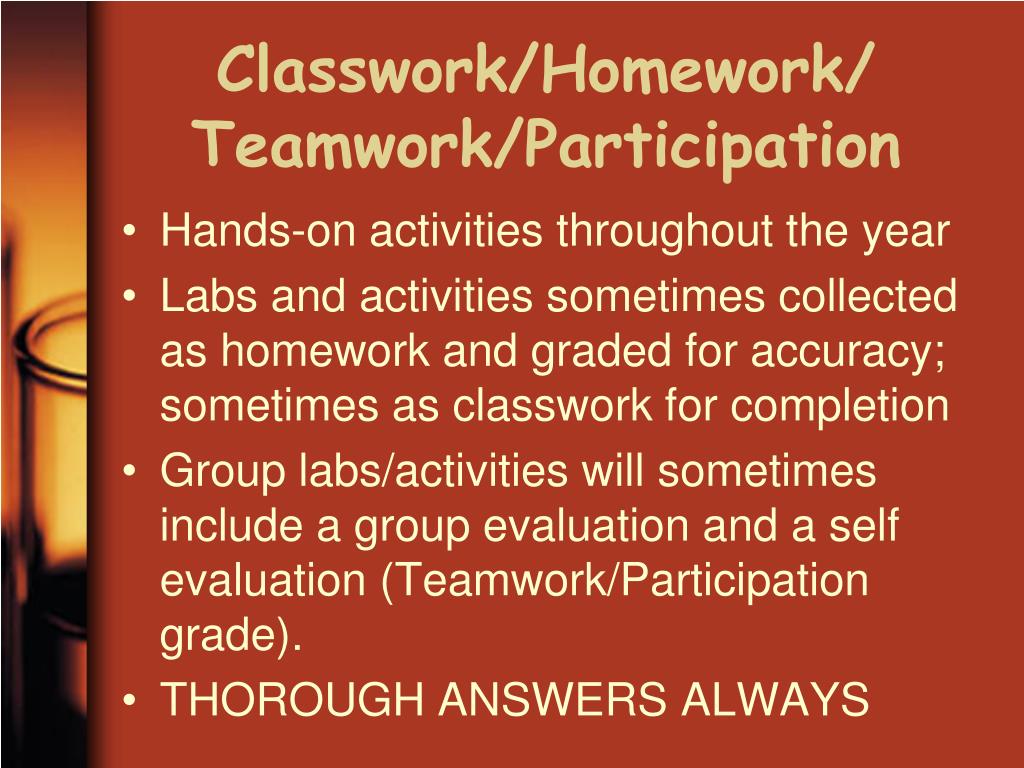 Classwork/Homework/
Teamwork/Participation

• Hands-on activities throughout the year
• Labs and activities sometimes collected as homework and graded for accuracy; sometimes as classwork for completion
• Group labs/activities will sometimes include a group evaluation and a self evaluation (Teamwork/Participation grade).
• THOROUGH ANSWERS ALWAYS